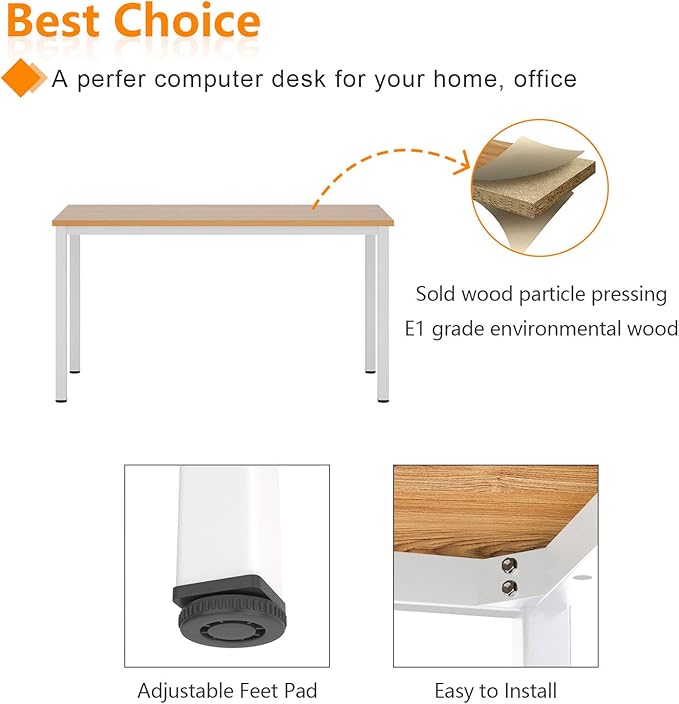 Best Choice

A perfer computer desk for your home, office

Sold wood particle pressing
E1 grade environmental wood

Adjustable Feet Pad

Easy to Install